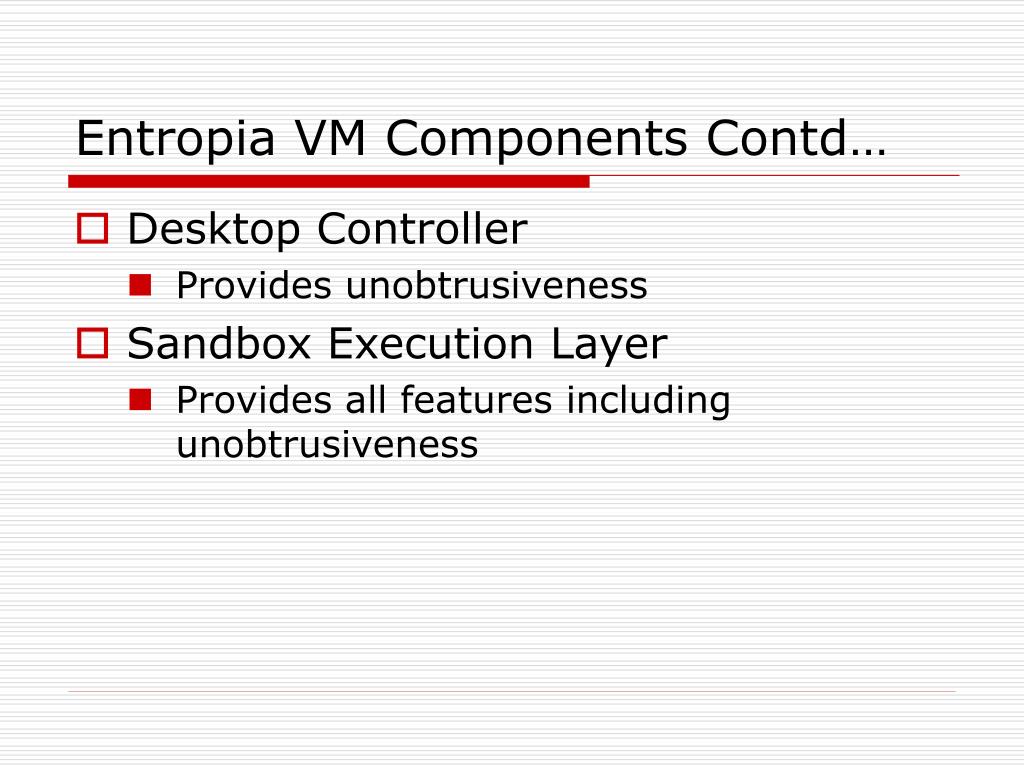 Entropia VM Components Contd…

Desktop Controller

Provides unobtrusiveness

Sandbox Execution Layer

Provides all features including unobtrusiveness